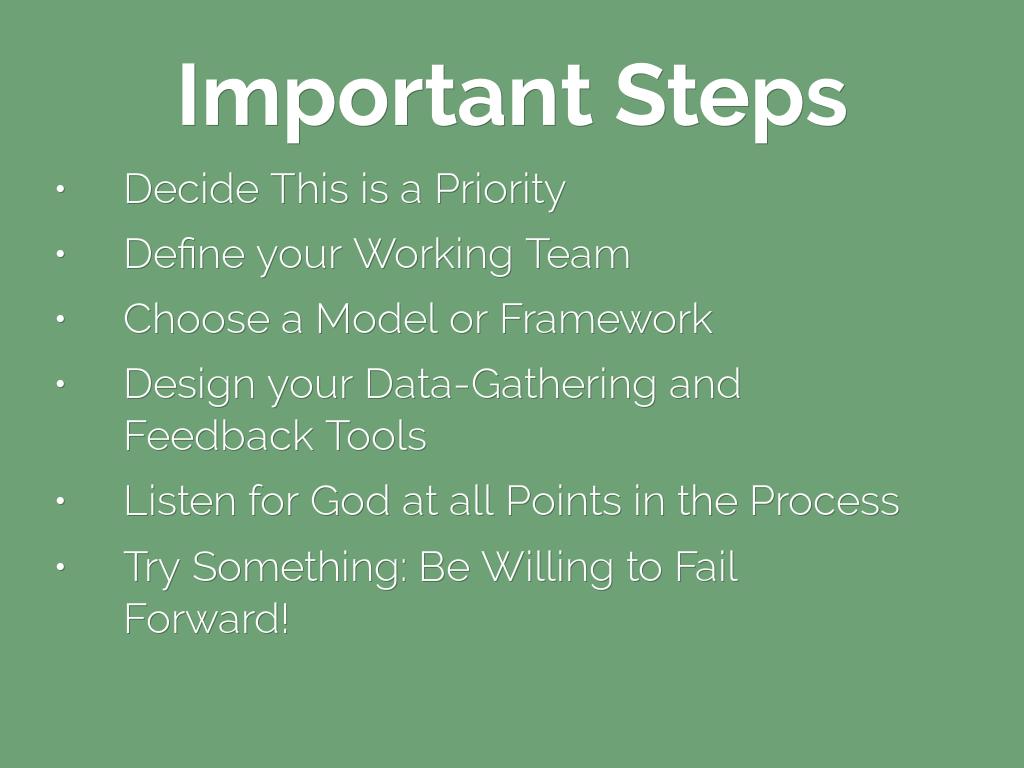 Important Steps

• Decide This is a Priority
• Define your Working Team
• Choose a Model or Framework
• Design your Data-Gathering and Feedback Tools
• Listen for God at all Points in the Process
• Try Something: Be Willing to Fail Forward!